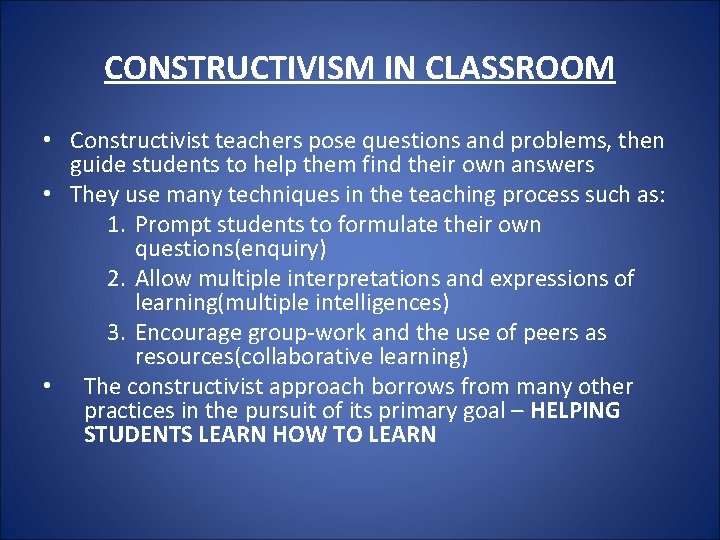 CONSTRUCTIVISM IN CLASSROOM

• Constructivist teachers pose questions and problems, then guide students to help them find their own answers
• They use many techniques in the teaching process such as:
1. Prompt students to formulate their own questions(enquiry)
2. Allow multiple interpretations and expressions of learning(multiple intelligences)
3. Encourage group-work and the use of peers as resources(collaborative learning)
• The constructivist approach borrows from many other practices in the pursuit of its primary goal – HELPING STUDENTS LEARN HOW TO LEARN